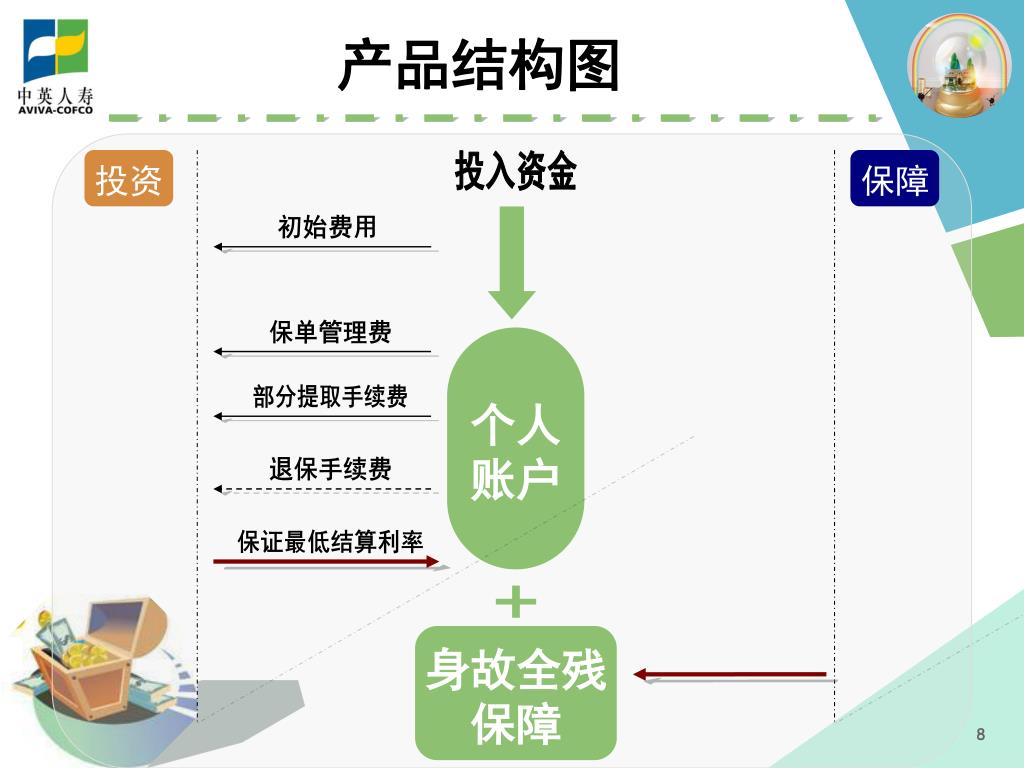 中英人寿
AVIVA-COFCO

产品结构图

投资

投入资金

保障

初始费用

保单管理费

部分提取手续费

退保手续费

保证最低结算利率

个人账户

+

身故全残保障

8